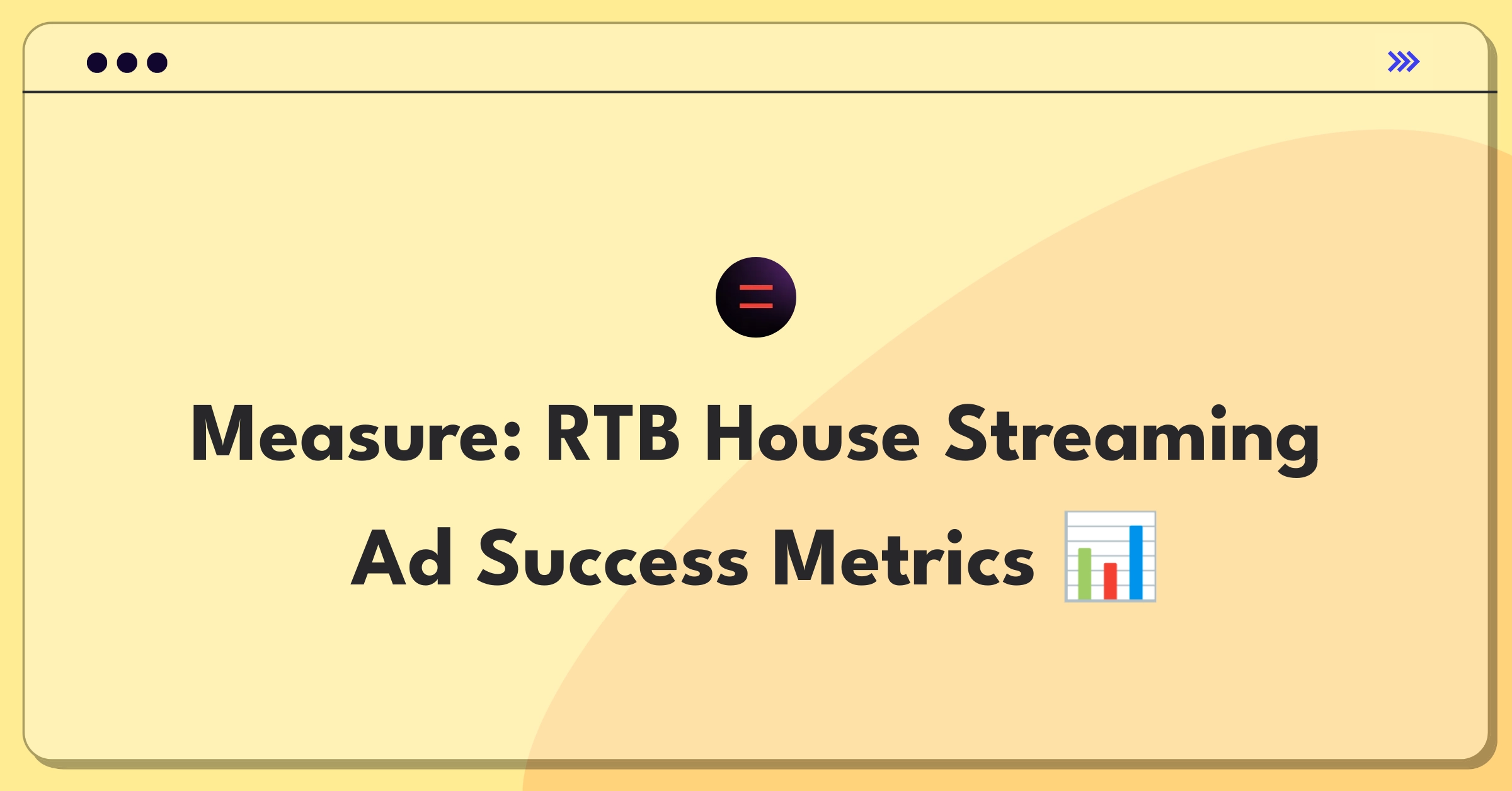 Measure: RTB House Streaming Ad Success Metrics 📊